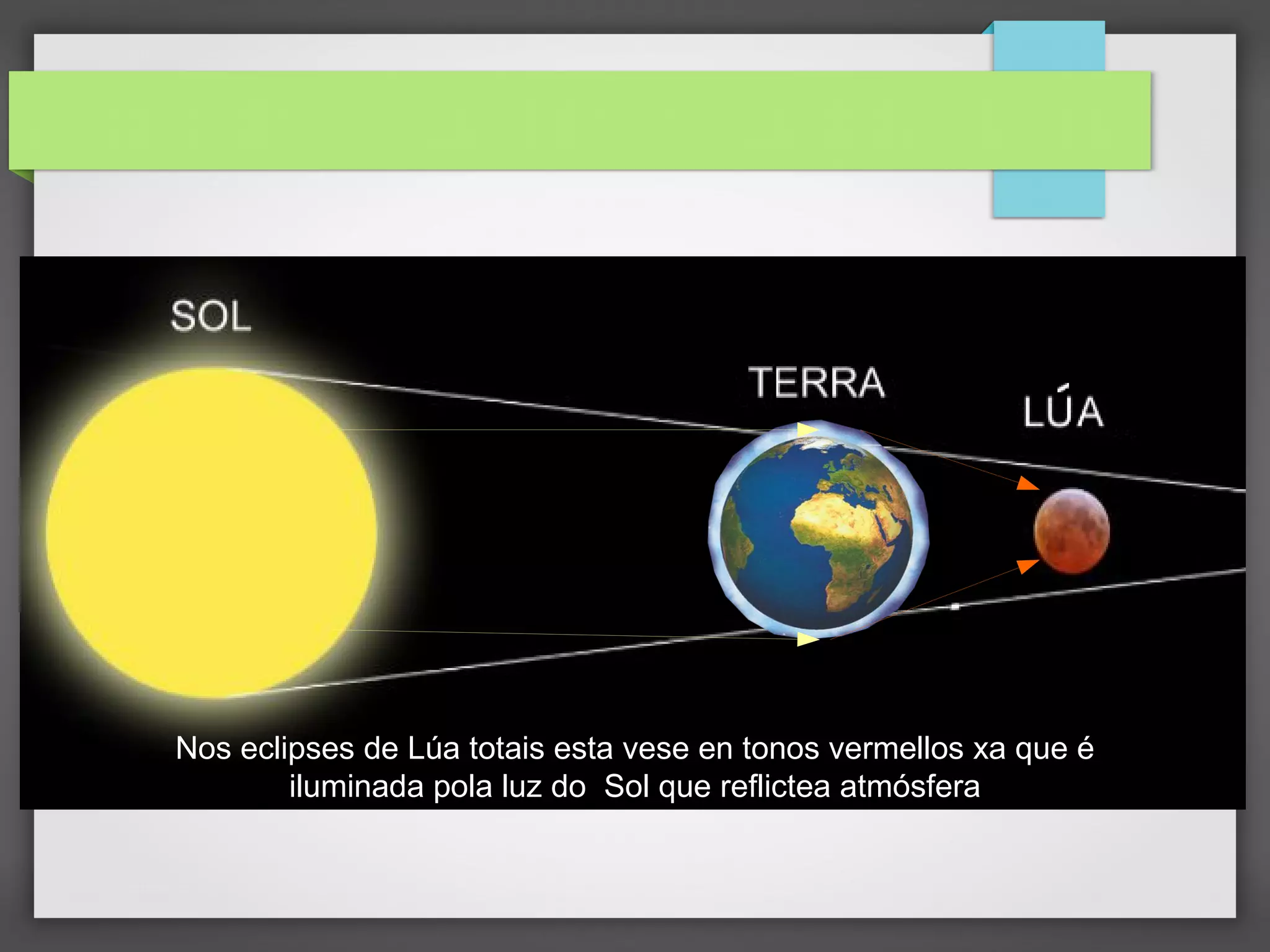 SOL

TERRA

LÚA

Nos eclipses de Lúa totais esta vese en tonos vermellos xa que é iluminada pola luz do  Sol que reflictea atmósfera